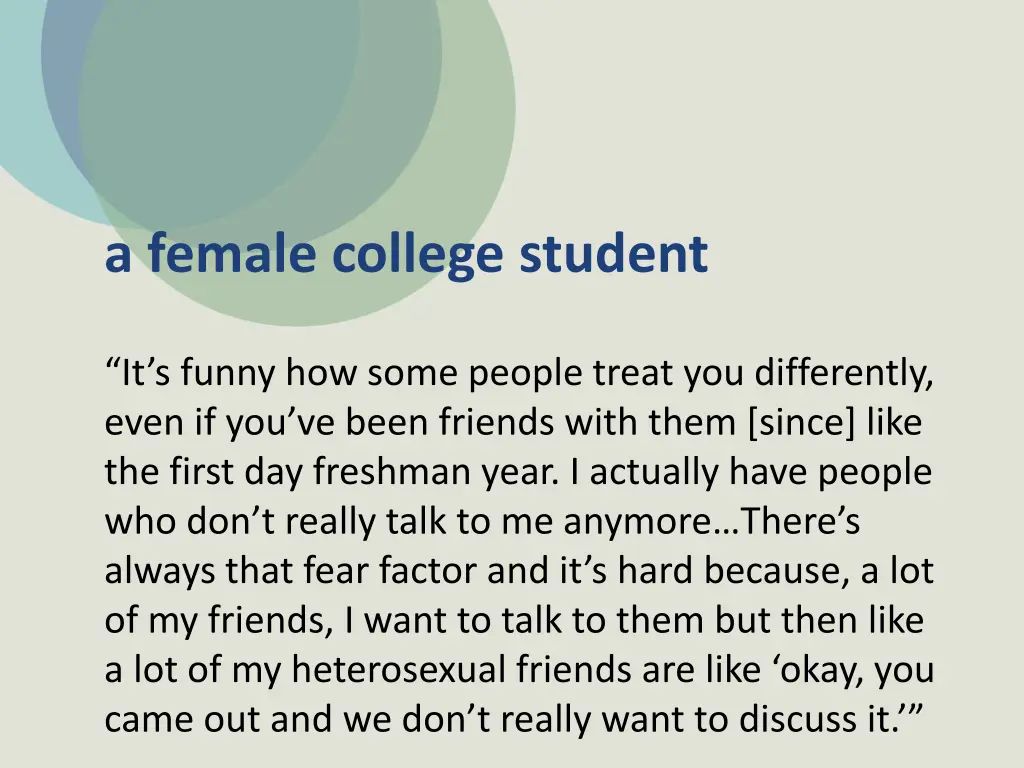 a female college student

“It’s funny how some people treat you differently, even if you’ve been friends with them [since] like the first day freshman year. I actually have people who don’t really talk to me anymore…There’s always that fear factor and it’s hard because, a lot of my friends, I want to talk to them but then like a lot of my heterosexual friends are like ‘okay, you came out and we don’t really want to discuss it.’”